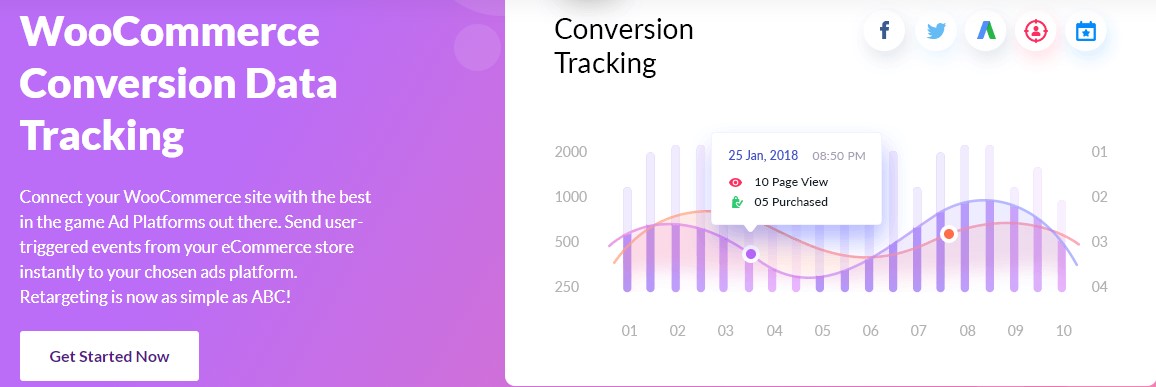 WooCommerce Conversion Data Tracking

Connect your WooCommerce site with the best in the game Ad Platforms out there. Send user-triggered events from your eCommerce store instantly to your chosen ads platform. Retargeting is now as simple as ABC!

Get Started Now

Conversion Tracking

25 Jan, 2018 08:50 PM
10 Page View
05 Purchased

2000
1000
500
250

01
02
03
04

01 02 03 04 05 06 07 08 09 10